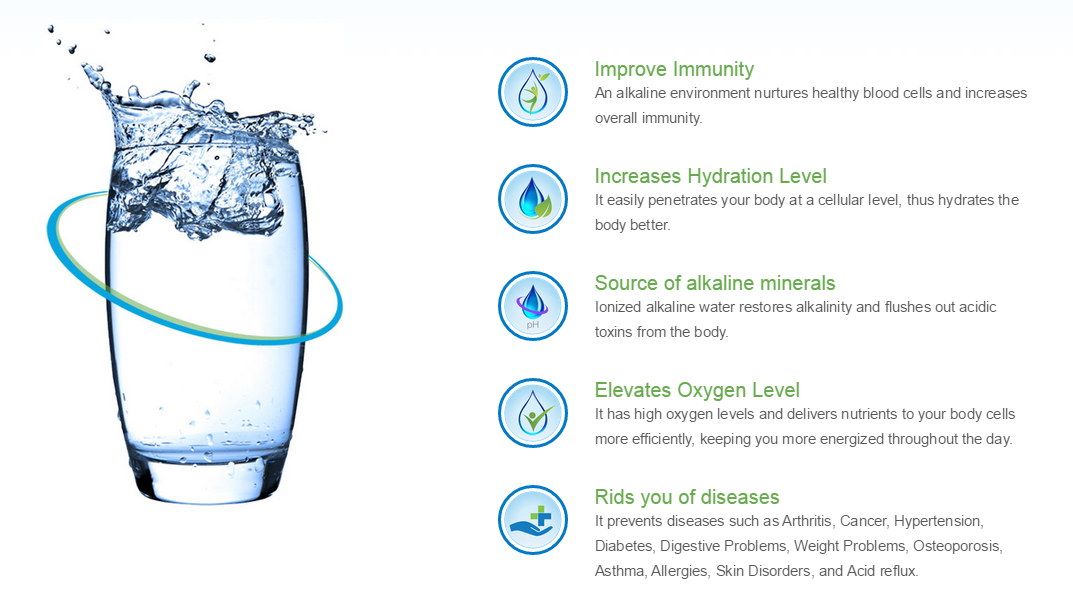 Improve Immunity
An alkaline environment nurtures healthy blood cells and increases overall immunity.

Increases Hydration Level
It easily penetrates your body at a cellular level, thus hydrates the body better.

pH

Source of alkaline minerals
Ionized alkaline water restores alkalinity and flushes out acidic toxins from the body.

Elevates Oxygen Level
It has high oxygen levels and delivers nutrients to your body cells more efficiently, keeping you more energized throughout the day.

Rids you of diseases
It prevents diseases such as Arthritis, Cancer, Hypertension, Diabetes, Digestive Problems, Weight Problems, Osteoporosis, Asthma, Allergies, Skin Disorders, and Acid reflux.